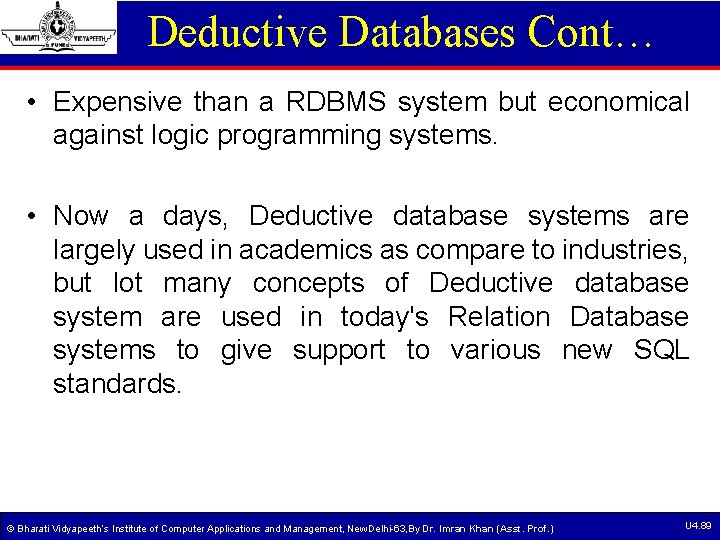 BHARATI VIDYAPEETH PUNE

Deductive Databases Cont…

• Expensive than a RDBMS system but economical against logic programming systems.

• Now a days, Deductive database systems are largely used in academics as compare to industries, but lot many concepts of Deductive database system are used in today's Relation Database systems to give support to various new SQL standards.

© Bharati Vidyapeeth's Institute of Computer Applications and Management, NewDelhi-63,By Dr. Imran Khan (Asst. Prof.)

U4.89